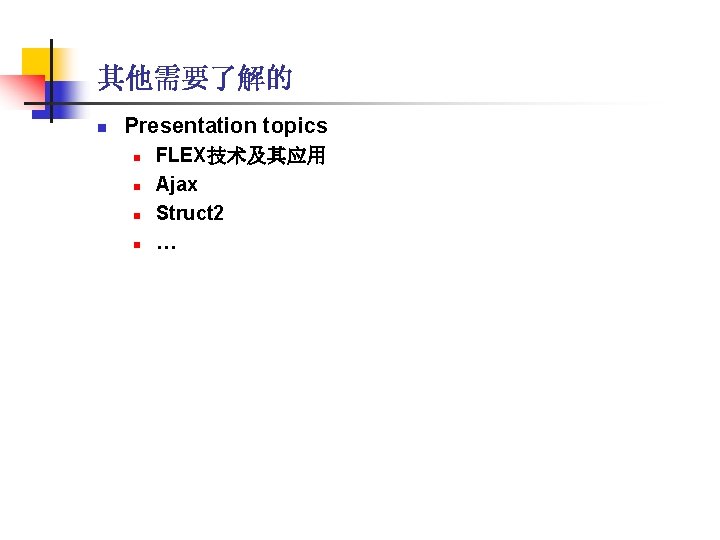 其他需要了解的

- Presentation topics
  - FLEX技术及其应用
  - Ajax
  - Struct2
  - …